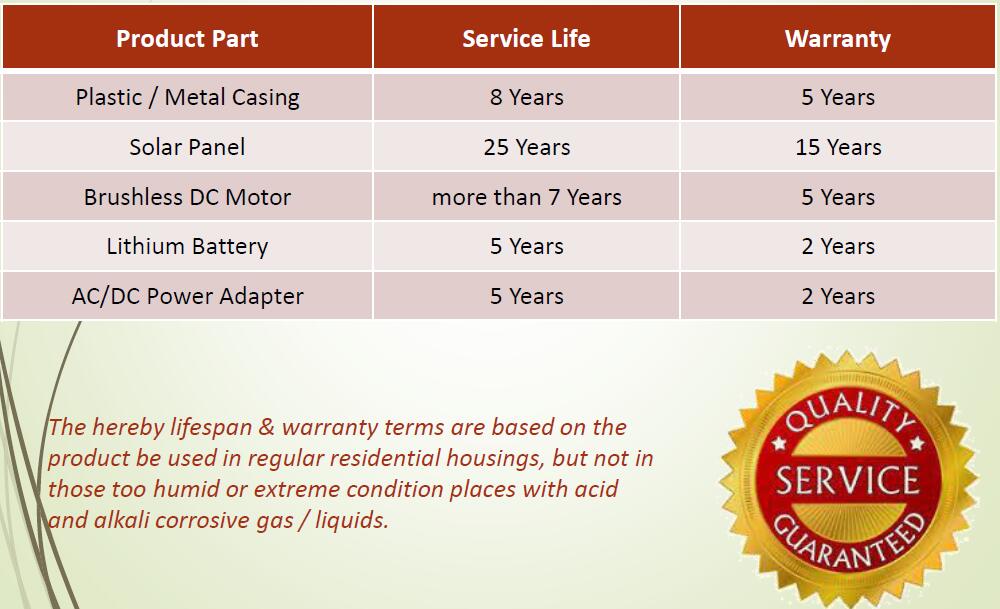 | Product Part | Service Life | Warranty |
|---|---|---|
| Plastic / Metal Casing | 8 Years | 5 Years |
| Solar Panel | 25 Years | 15 Years |
| Brushless DC Motor | more than 7 Years | 5 Years |
| Lithium Battery | 5 Years | 2 Years |
| AC/DC Power Adapter | 5 Years | 2 Years |

The hereby lifespan & warranty terms are based on the product be used in regular residential housings, but not in those too humid or extreme condition places with acid and alkali corrosive gas / liquids.

QUALITY
SERVICE
GUARANTEED